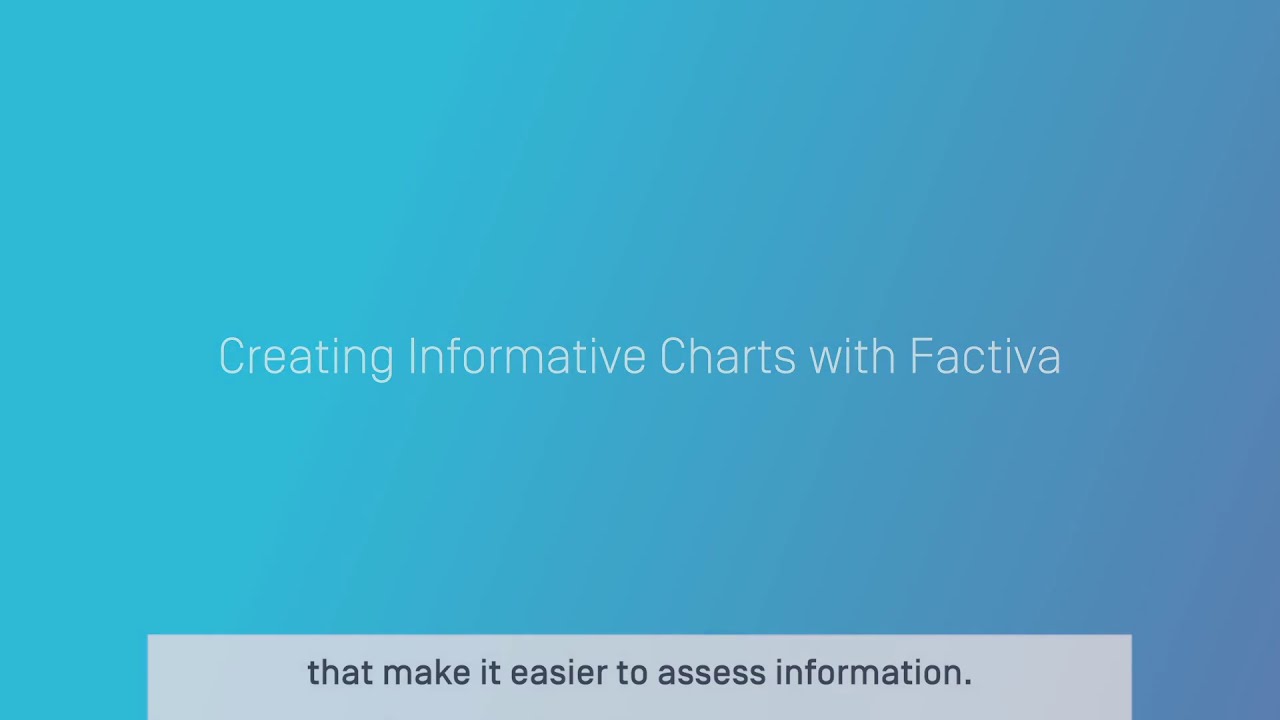 Creating Informative Charts with Factiva

that make it easier to assess information.